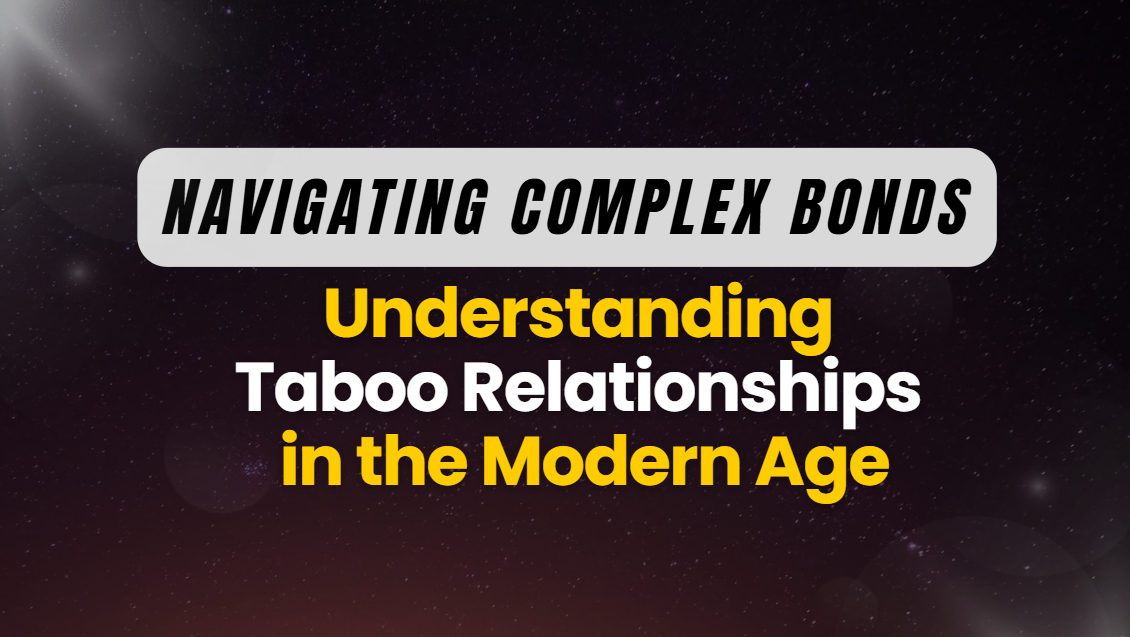 NAVIGATING COMPLEX BONDS

Understanding
Taboo Relationships
in the Modern Age